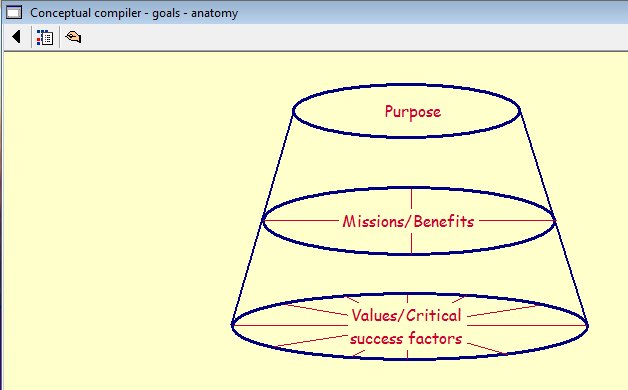 Conceptual compiler - goals - anatomy

Purpose

Missions/Benefits

Values/Critical success factors